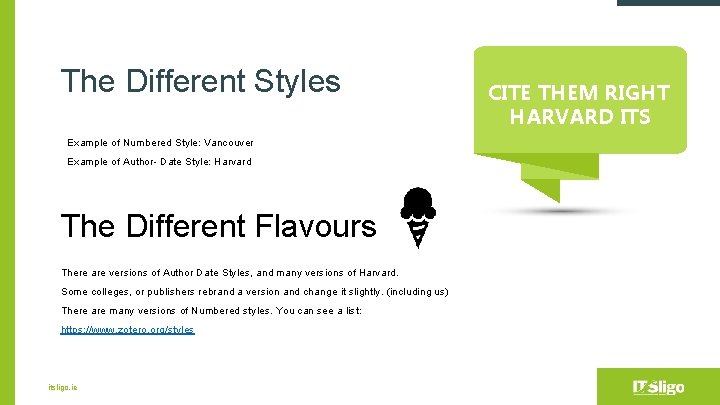 The Different Styles

CITE THEM RIGHT HARVARD ITS

Example of Numbered Style: Vancouver

Example of Author- Date Style: Harvard

The Different Flavours

There are versions of Author Date Styles, and many versions of Harvard.

Some colleges, or publishers rebrand a version and change it slightly. (including us)

There are many versions of Numbered styles. You can see a list:

https://www.zotero.org/styles

itsligo.ie

IT Sligo